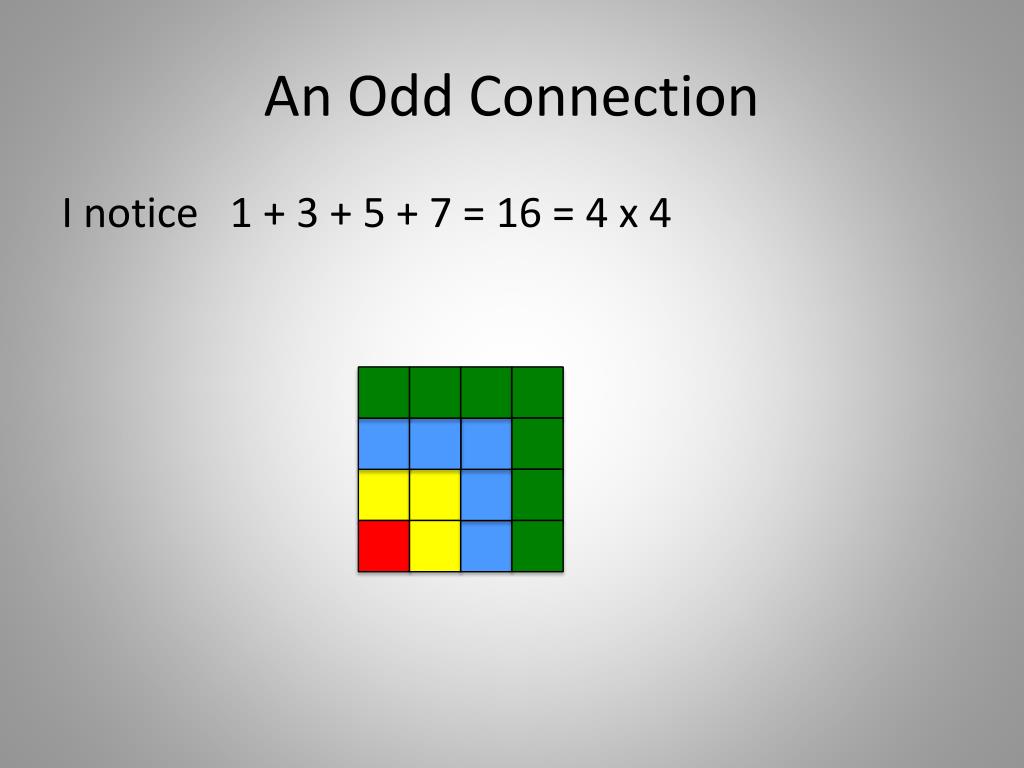 An Odd Connection

I notice $1 + 3 + 5 + 7 = 16 = 4 \times 4$